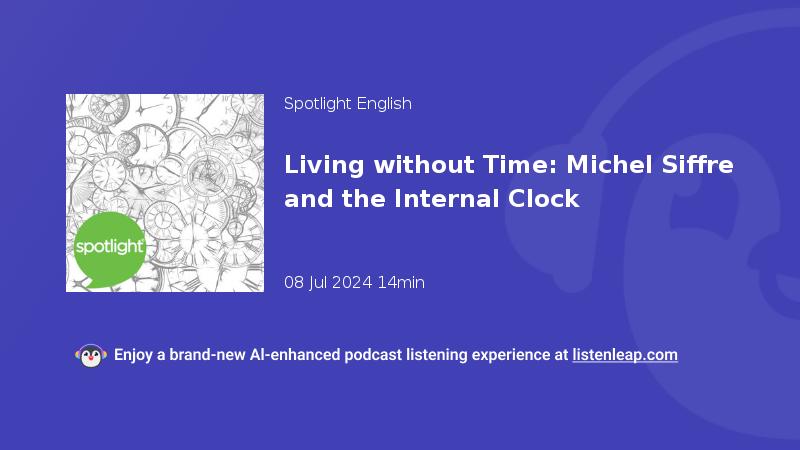 spotlight

Spotlight English

Living without Time: Michel Siffre and the Internal Clock

08 Jul 2024 14min

Enjoy a brand-new AI-enhanced podcast listening experience at listenleap.com